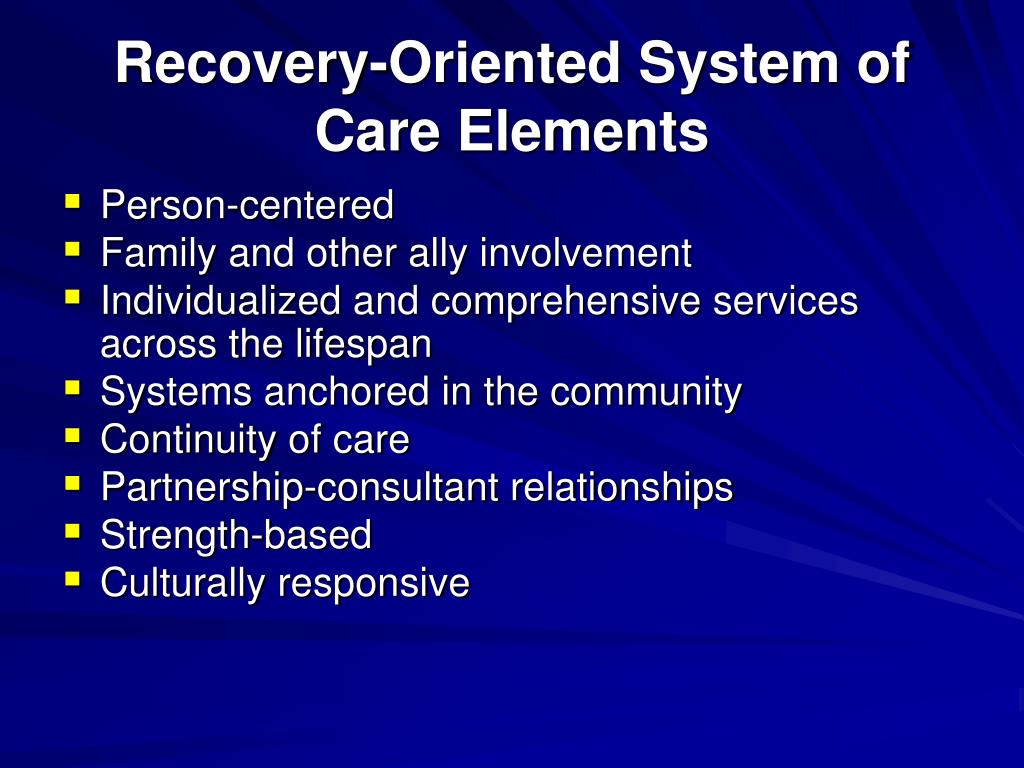 Recovery-Oriented System of Care Elements

- Person-centered
- Family and other ally involvement
- Individualized and comprehensive services across the lifespan
- Systems anchored in the community
- Continuity of care
- Partnership-consultant relationships
- Strength-based
- Culturally responsive